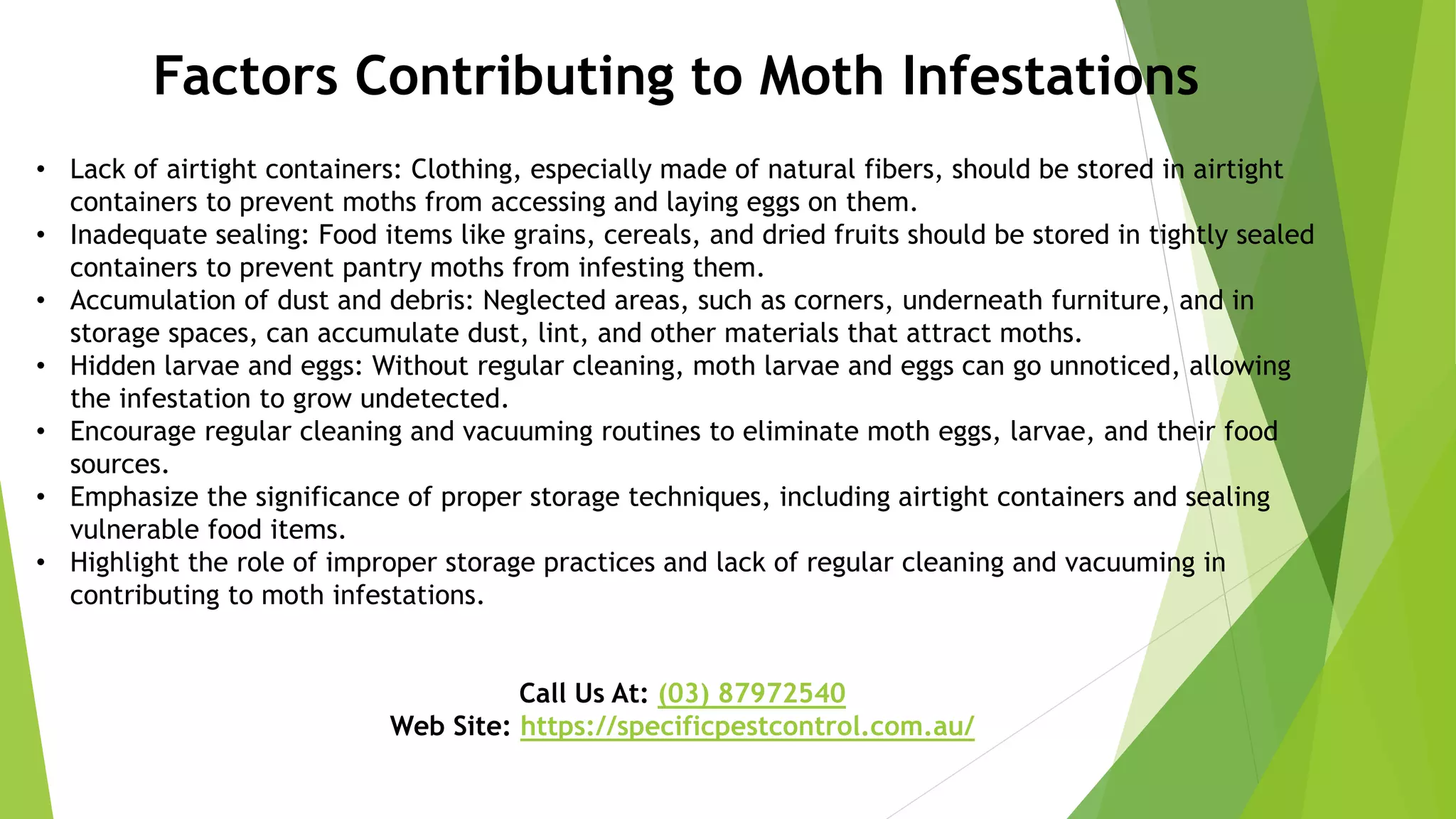 Factors Contributing to Moth Infestations

• Lack of airtight containers: Clothing, especially made of natural fibers, should be stored in airtight containers to prevent moths from accessing and laying eggs on them.
• Inadequate sealing: Food items like grains, cereals, and dried fruits should be stored in tightly sealed containers to prevent pantry moths from infesting them.
• Accumulation of dust and debris: Neglected areas, such as corners, underneath furniture, and in storage spaces, can accumulate dust, lint, and other materials that attract moths.
• Hidden larvae and eggs: Without regular cleaning, moth larvae and eggs can go unnoticed, allowing the infestation to grow undetected.
• Encourage regular cleaning and vacuuming routines to eliminate moth eggs, larvae, and their food sources.
• Emphasize the significance of proper storage techniques, including airtight containers and sealing vulnerable food items.
• Highlight the role of improper storage practices and lack of regular cleaning and vacuuming in contributing to moth infestations.

Call Us At: (03) 87972540
Web Site: https://specificpestcontrol.com.au/